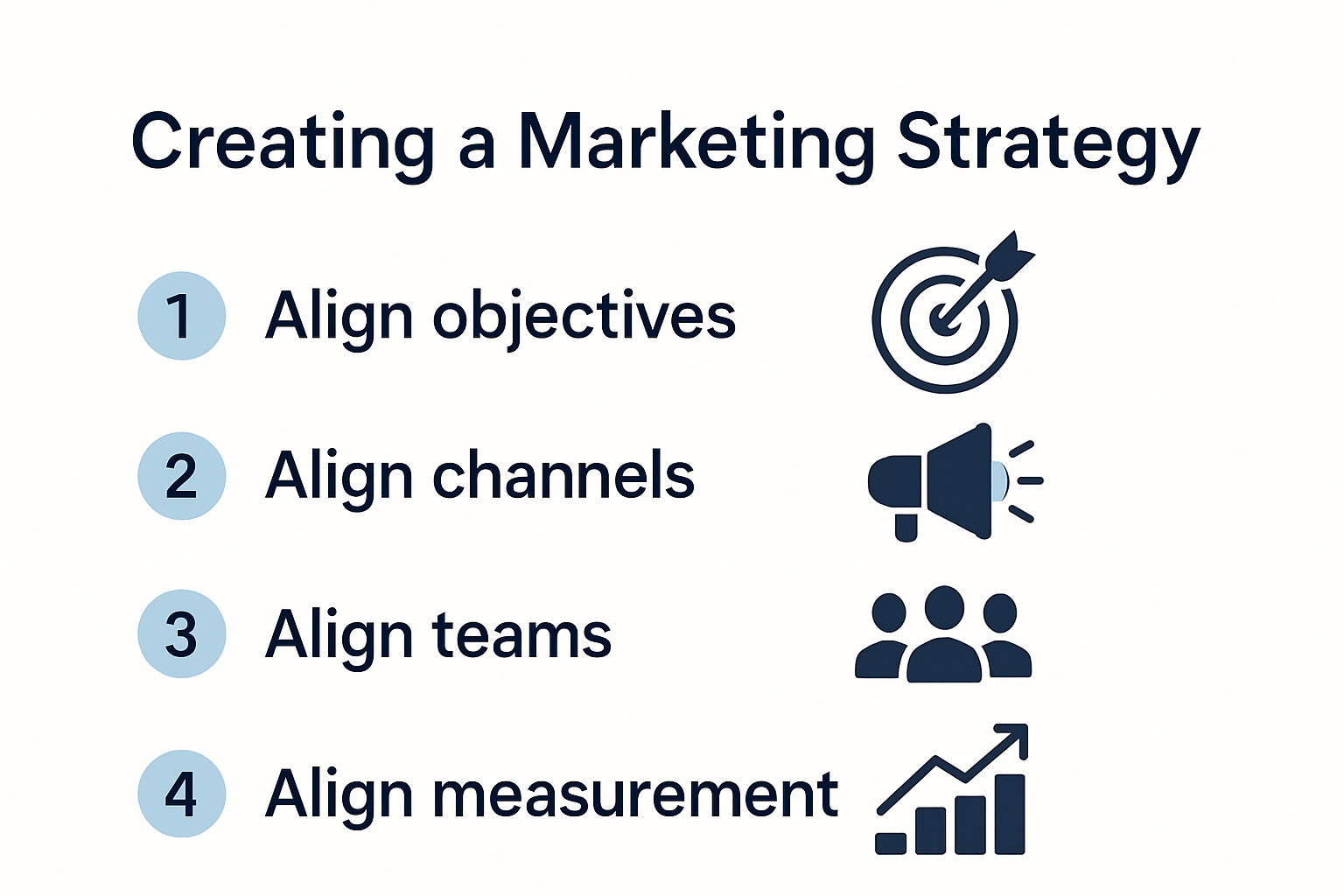 Creating a Marketing Strategy

1 Align objectives

2 Align channels

3 Align teams

4 Align measurement